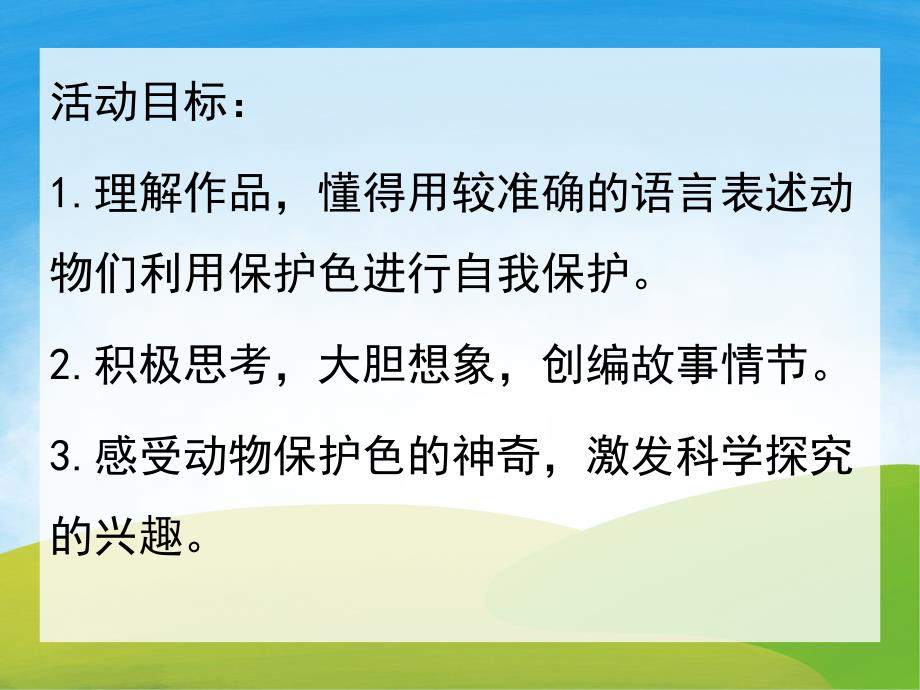 活动目标：

1.理解作品，懂得用较准确的语言表述动物们利用保护色进行自我保护。

2.积极思考，大胆想象，创编故事情节。

3.感受动物保护色的神奇，激发科学探究的兴趣。